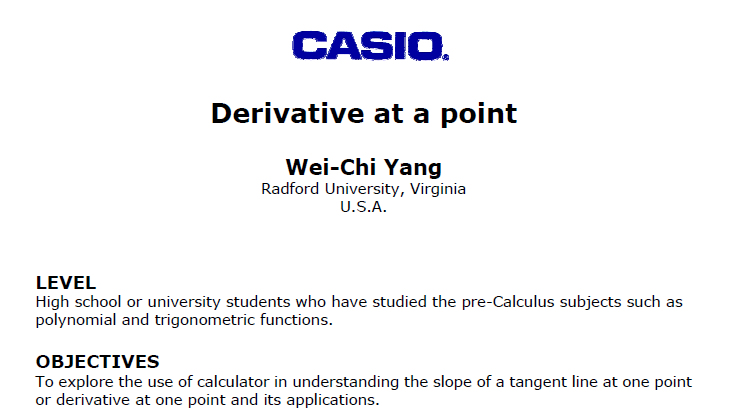 CASIO.

Derivative at a point

Wei-Chi Yang
Radford University, Virginia
U.S.A.

LEVEL
High school or university students who have studied the pre-Calculus subjects such as polynomial and trigonometric functions.

OBJECTIVES
To explore the use of calculator in understanding the slope of a tangent line at one point or derivative at one point and its applications.